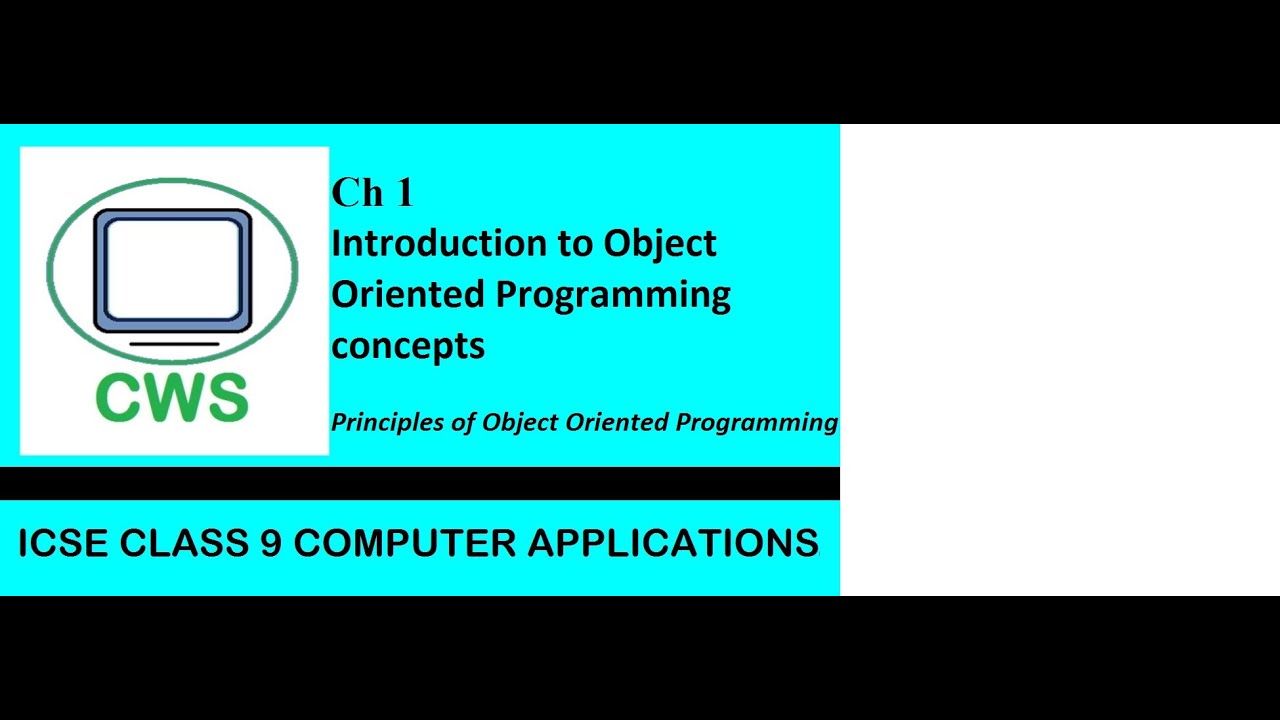 CWS

Ch 1
Introduction to Object Oriented Programming concepts

Principles of Object Oriented Programming

ICSE CLASS 9 COMPUTER APPLICATIONS